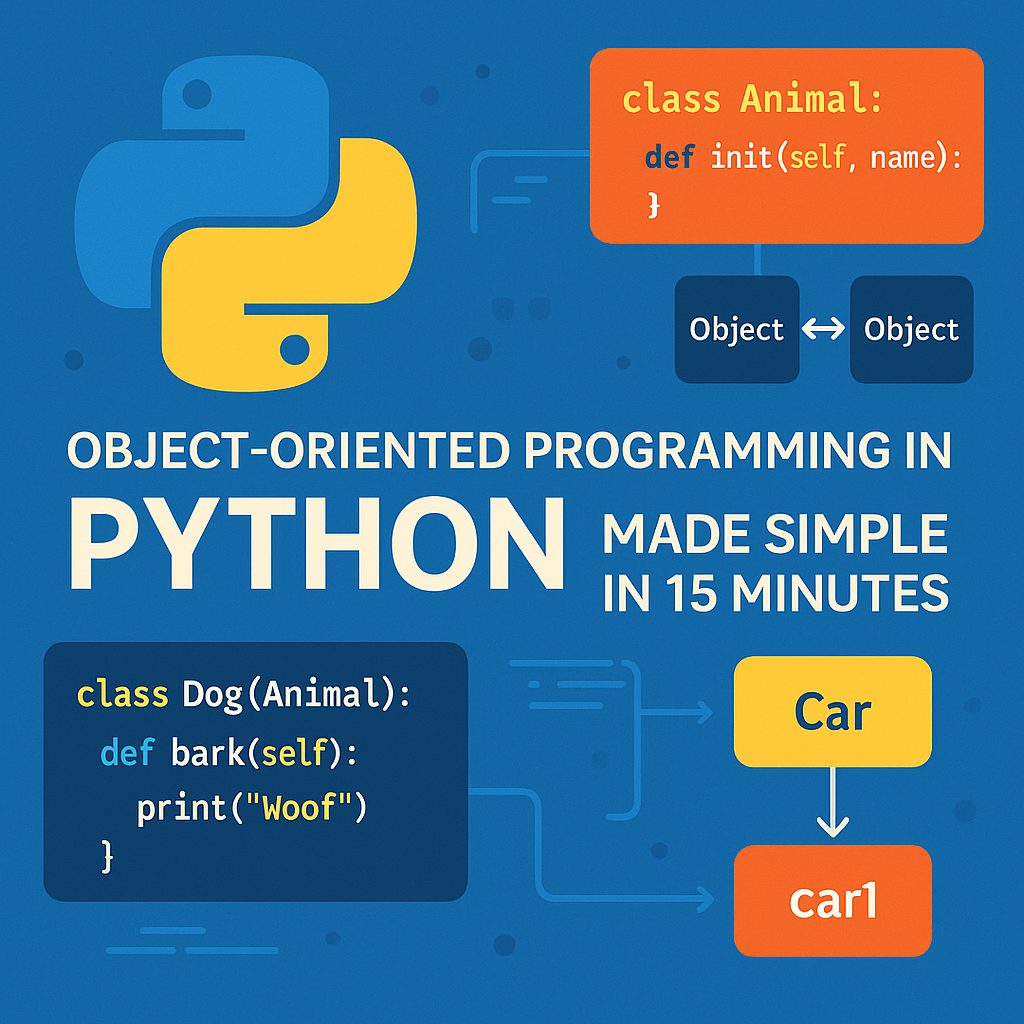 class Animal:
  def init(self, name):
  }

Object ↔ Object

OBJECT-ORIENTED PROGRAMMING IN
PYTHON MADE SIMPLE IN 15 MINUTES

class Dog(Animal):
  def bark(self):
    print("Woof")
  }

Car

car1